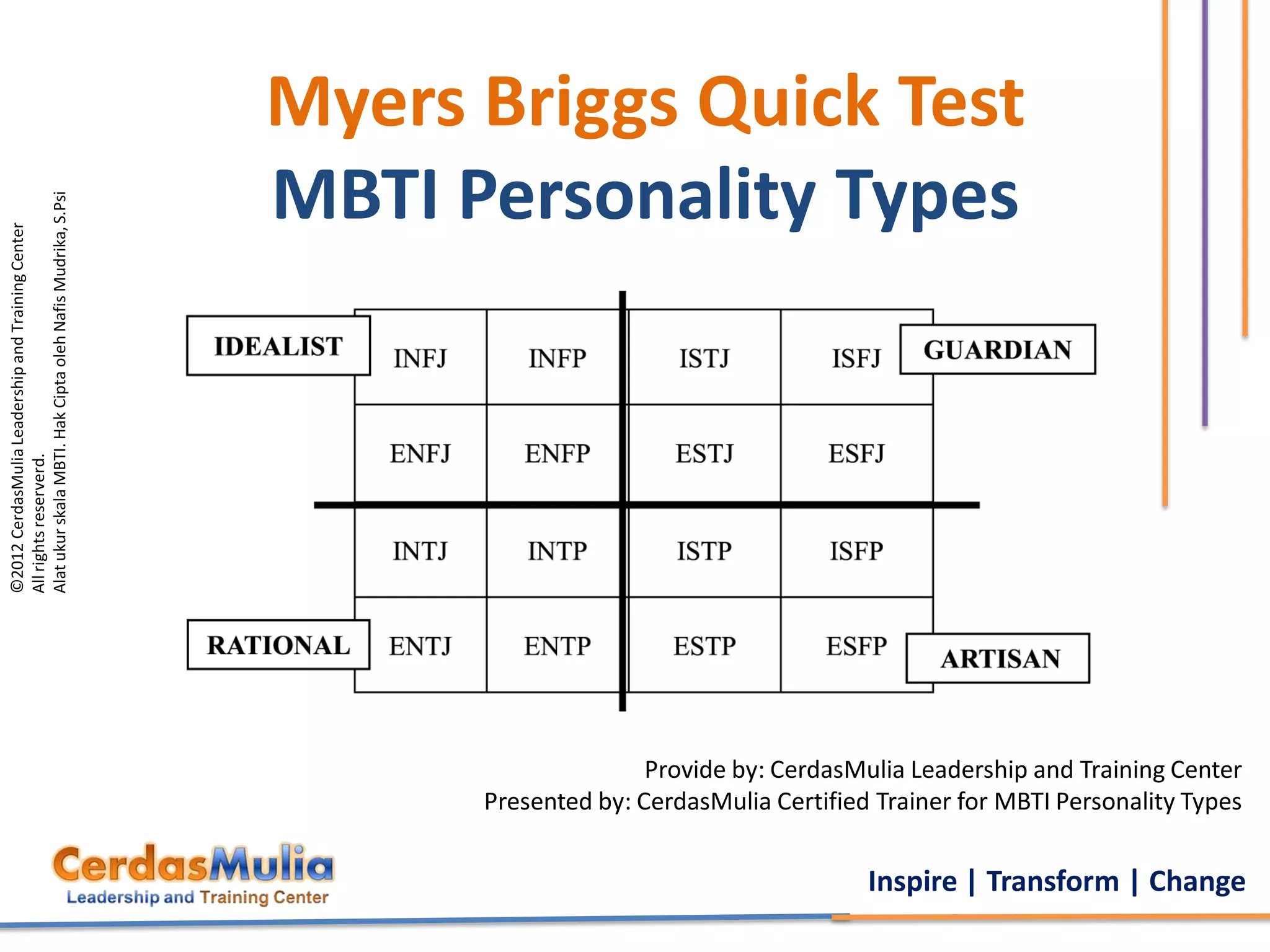 ©2012 CerdasMulia Leadership and Training Center
All rights reserverd.
Alat ukur skala MBTI. Hak Cipta oleh Nafis Mudrika, S.Psi

Myers Briggs Quick Test
MBTI Personality Types

IDEALIST

GUARDIAN

| INFJ | INFP | ISTJ | ISFJ |
|---|---|---|---|
| ENFJ | ENFP | ESTJ | ESFJ |
| INTJ | INTP | ISTP | ISFP |
| ENTJ | ENTP | ESTP | ESFP |

RATIONAL

ARTISAN

Provide by: CerdasMulia Leadership and Training Center
Presented by: CerdasMulia Certified Trainer for MBTI Personality Types

CerdasMulia
Leadership and Training Center

Inspire | Transform | Change